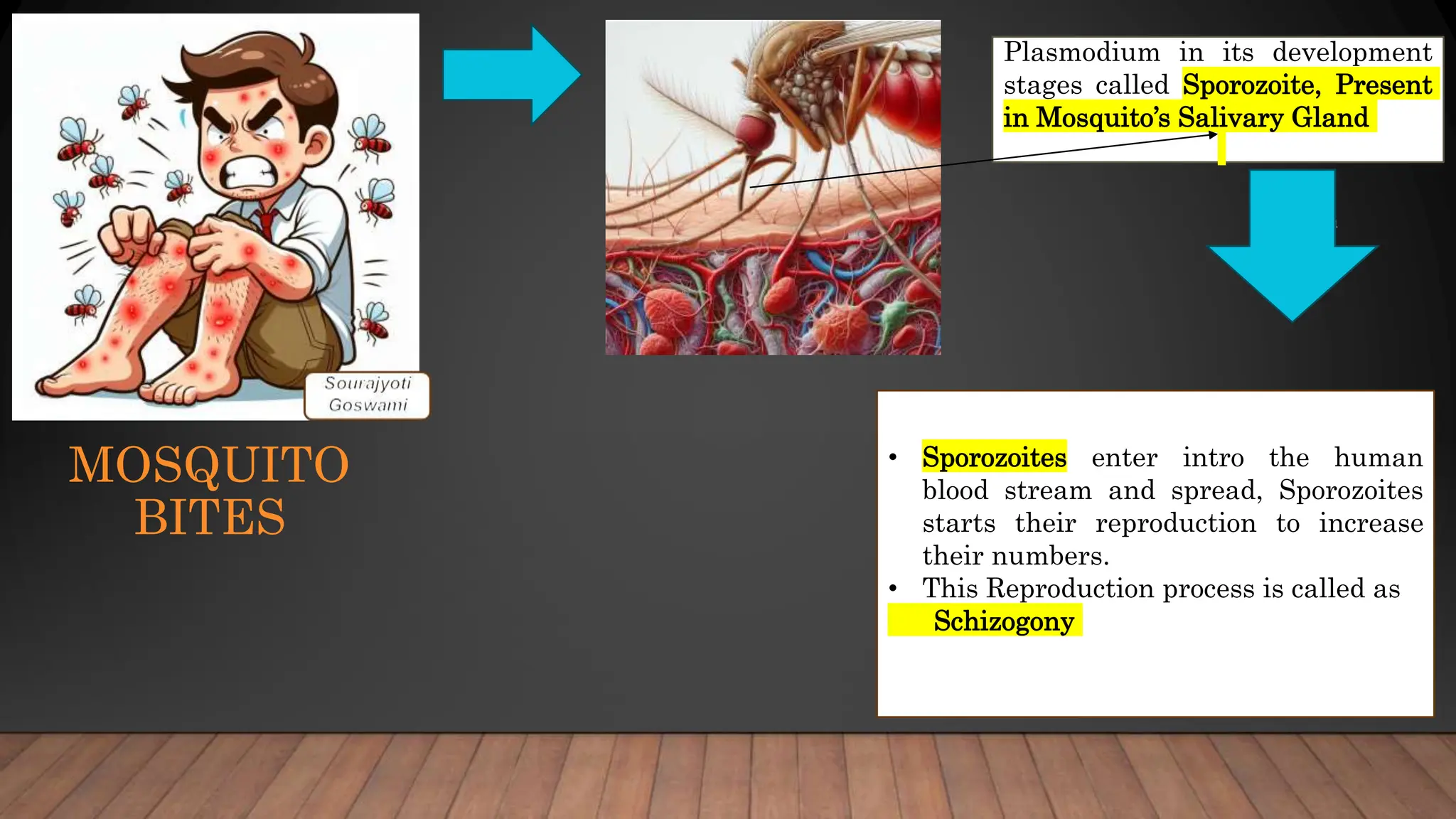 Sourajyoti Goswami

MOSQUITO BITES

Plasmodium in its development stages called Sporozoite, Present in Mosquito's Salivary Gland

• Sporozoites enter intro the human blood stream and spread, Sporozoites starts their reproduction to increase their numbers.
• This Reproduction process is called as Schizogony